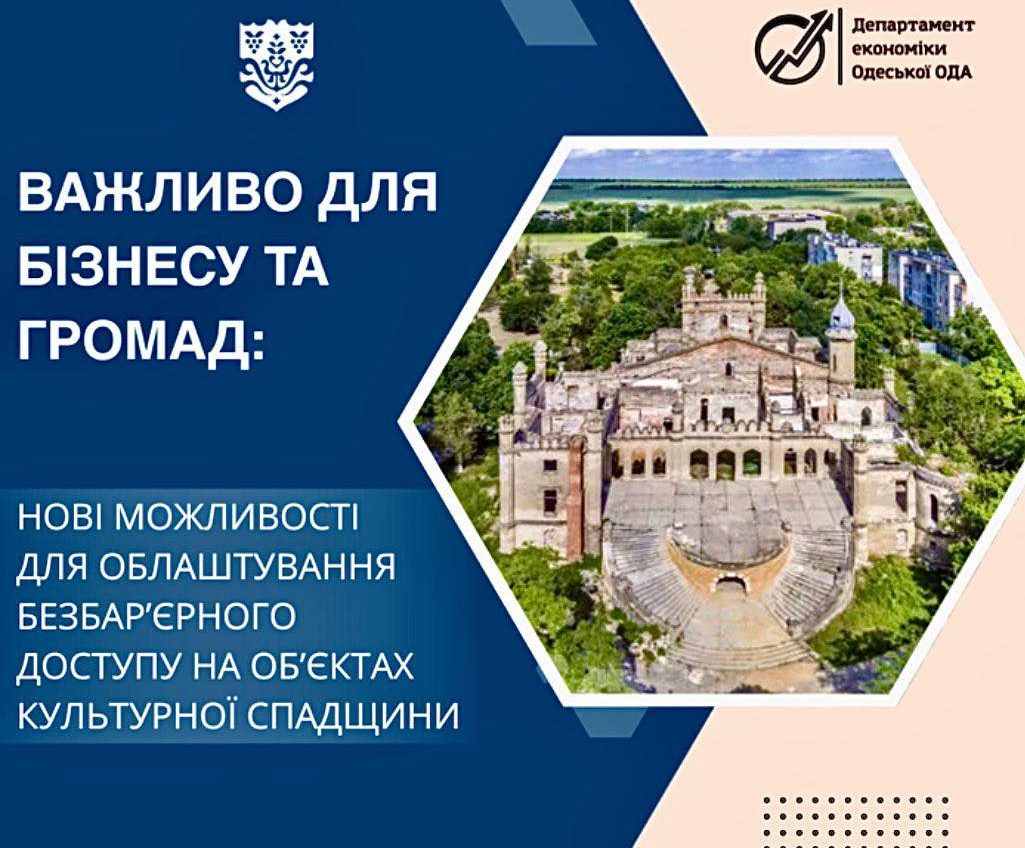 Департамент економіки Одеської ОДА

ВАЖЛИВО ДЛЯ БІЗНЕСУ ТА ГРОМАД:

НОВІ МОЖЛИВОСТІ ДЛЯ ОБЛАШТУВАННЯ БЕЗБАР'ЄРНОГО ДОСТУПУ НА ОБ'ЄКТАХ КУЛЬТУРНОЇ СПАДЩИНИ